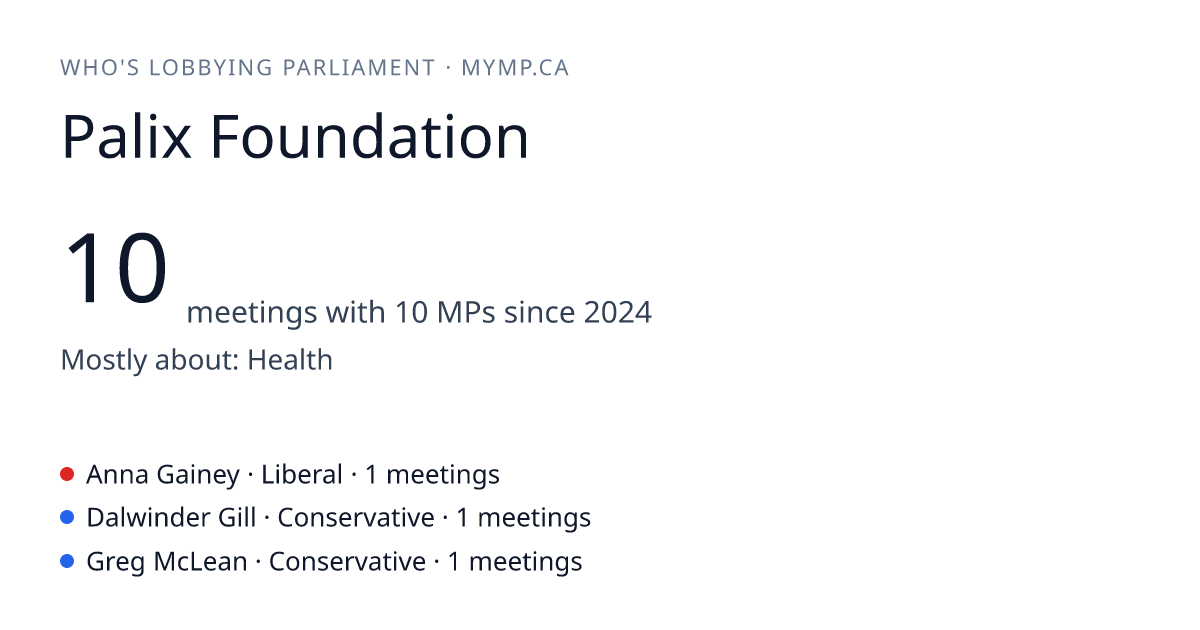 WHO'S LOBBYING PARLIAMENT · MYMP.CA

Palix Foundation

10 meetings with 10 MPs since 2024

Mostly about: Health

Anna Gainey · Liberal · 1 meetings
Dalwinder Gill · Conservative · 1 meetings
Greg McLean · Conservative · 1 meetings